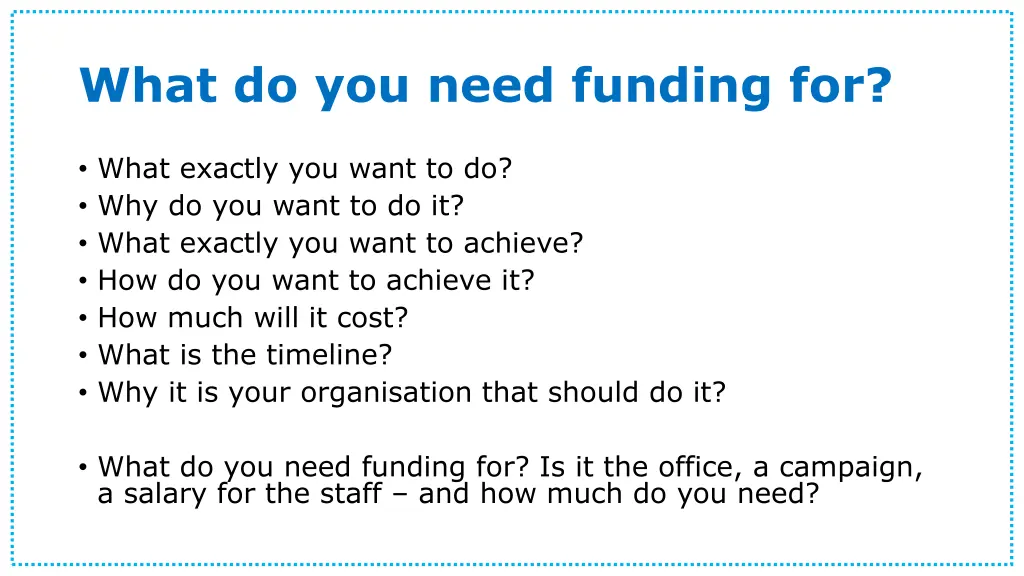 What do you need funding for?

• What exactly you want to do?
• Why do you want to do it?
• What exactly you want to achieve?
• How do you want to achieve it?
• How much will it cost?
• What is the timeline?
• Why it is your organisation that should do it?

• What do you need funding for? Is it the office, a campaign, a salary for the staff – and how much do you need?